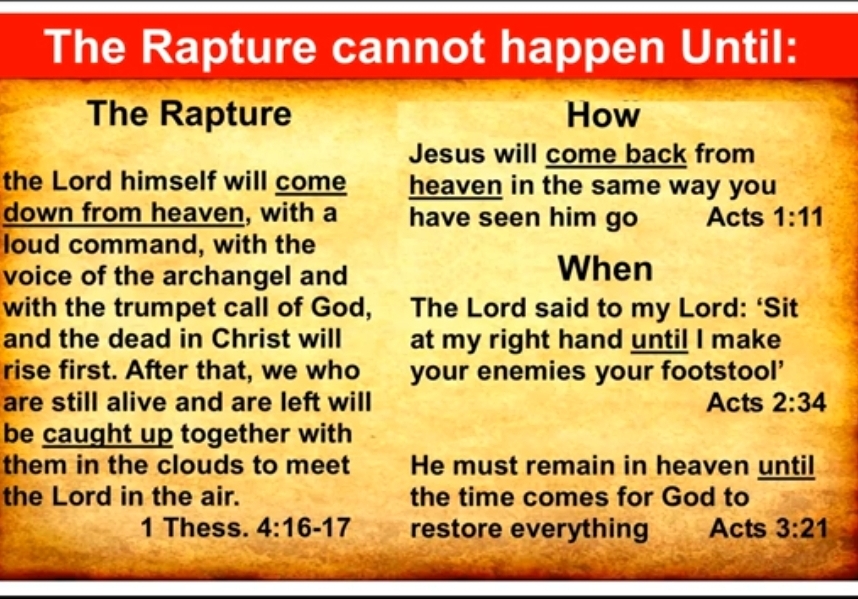 The Rapture cannot happen Until:

The Rapture

the Lord himself will come down from heaven, with a loud command, with the voice of the archangel and with the trumpet call of God, and the dead in Christ will rise first. After that, we who are still alive and are left will be caught up together with them in the clouds to meet the Lord in the air.
1 Thess. 4:16-17

How

Jesus will come back from heaven in the same way you have seen him go Acts 1:11

When

The Lord said to my Lord: 'Sit at my right hand until I make your enemies your footstool'
Acts 2:34

He must remain in heaven until the time comes for God to restore everything Acts 3:21